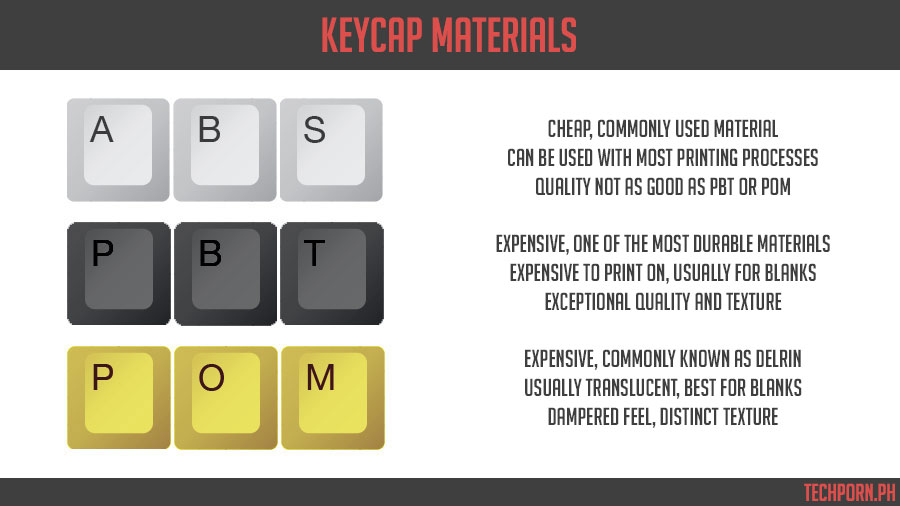 KEYCAP MATERIALS

A B S

CHEAP, COMMONLY USED MATERIAL
CAN BE USED WITH MOST PRINTING PROCESSES
QUALITY NOT AS GOOD AS PBT OR POM

P B T

EXPENSIVE, ONE OF THE MOST DURABLE MATERIALS
EXPENSIVE TO PRINT ON, USUALLY FOR BLANKS
EXCEPTIONAL QUALITY AND TEXTURE

P O M

EXPENSIVE, COMMONLY KNOWN AS DELRIN
USUALLY TRANSLUCENT, BEST FOR BLANKS
DAMPERED FEEL, DISTINCT TEXTURE

TECHPORN.PH